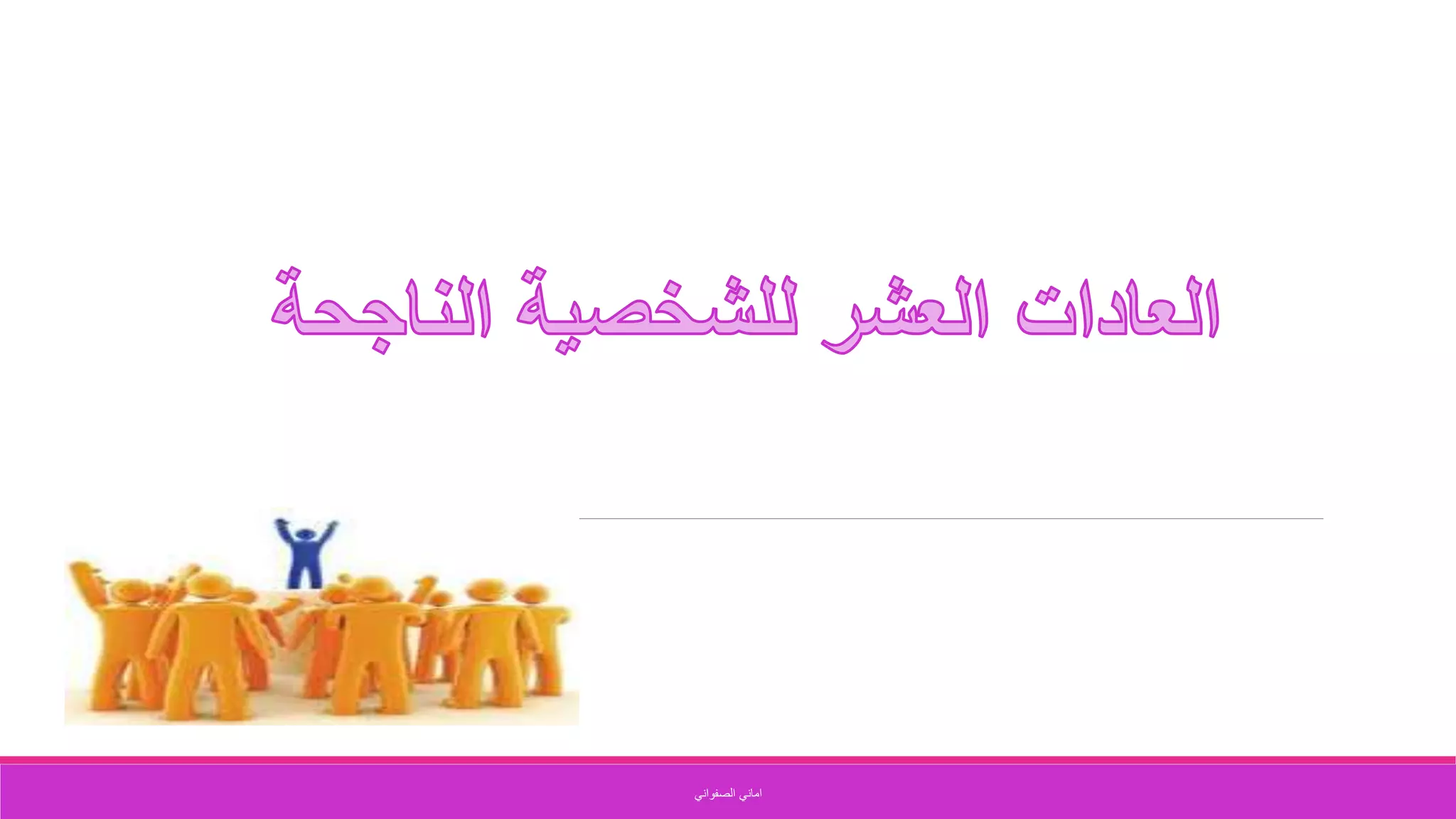 العادات العشر للشخصية الناجحة

اماني الصفواني